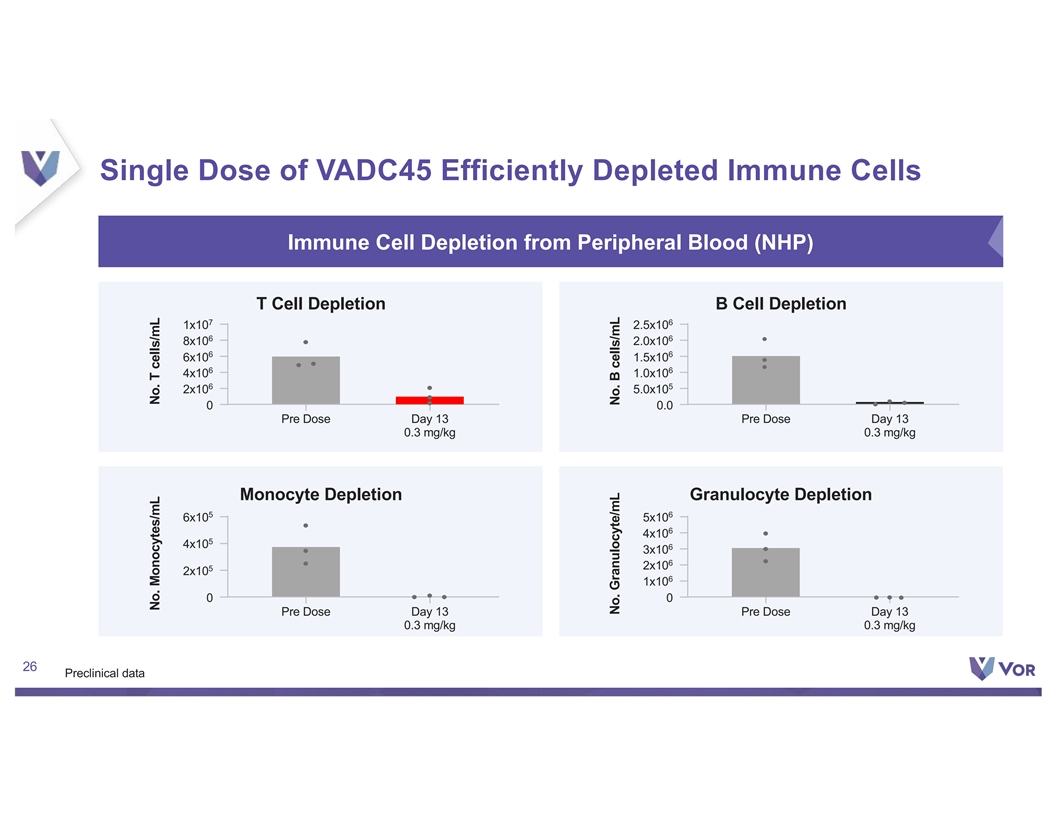 Single Dose of VADC45 Efficiently Depleted Immune Cells

Immune Cell Depletion from Peripheral Blood (NHP)

T Cell Depletion

No. T cells/mL

$1x10^7$
$8x10^6$
$6x10^6$
$4x10^6$
$2x10^6$
0

Pre Dose

Day 13
0.3 mg/kg

B Cell Depletion

No. B cells/mL

$2.5x10^6$
$2.0x10^6$
$1.5x10^6$
$1.0x10^6$
$5.0x10^5$
0.0

Pre Dose

Day 13
0.3 mg/kg

Monocyte Depletion

No. Monocytes/mL

$6x10^5$
$4x10^5$
$2x10^5$
0

Pre Dose

Day 13
0.3 mg/kg

Granulocyte Depletion

No. Granulocyte/mL

$5x10^6$
$4x10^6$
$3x10^6$
$2x10^6$
$1x10^6$
0

Pre Dose

Day 13
0.3 mg/kg

26

Preclinical data

VOR